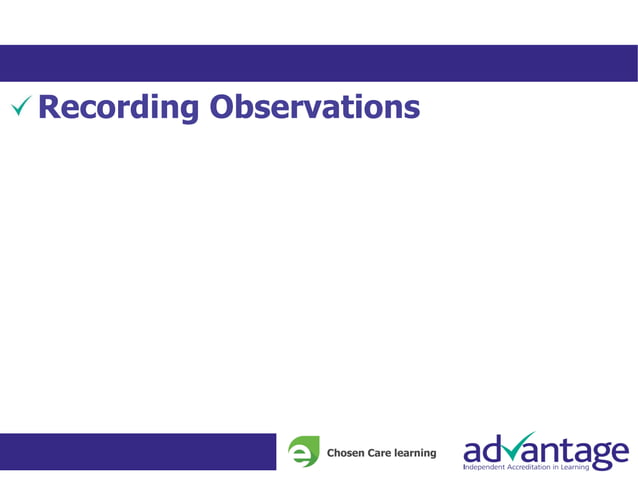 ✓ Recording Observations

e Chosen Care learning

advantage
Independent Accreditation in Learning